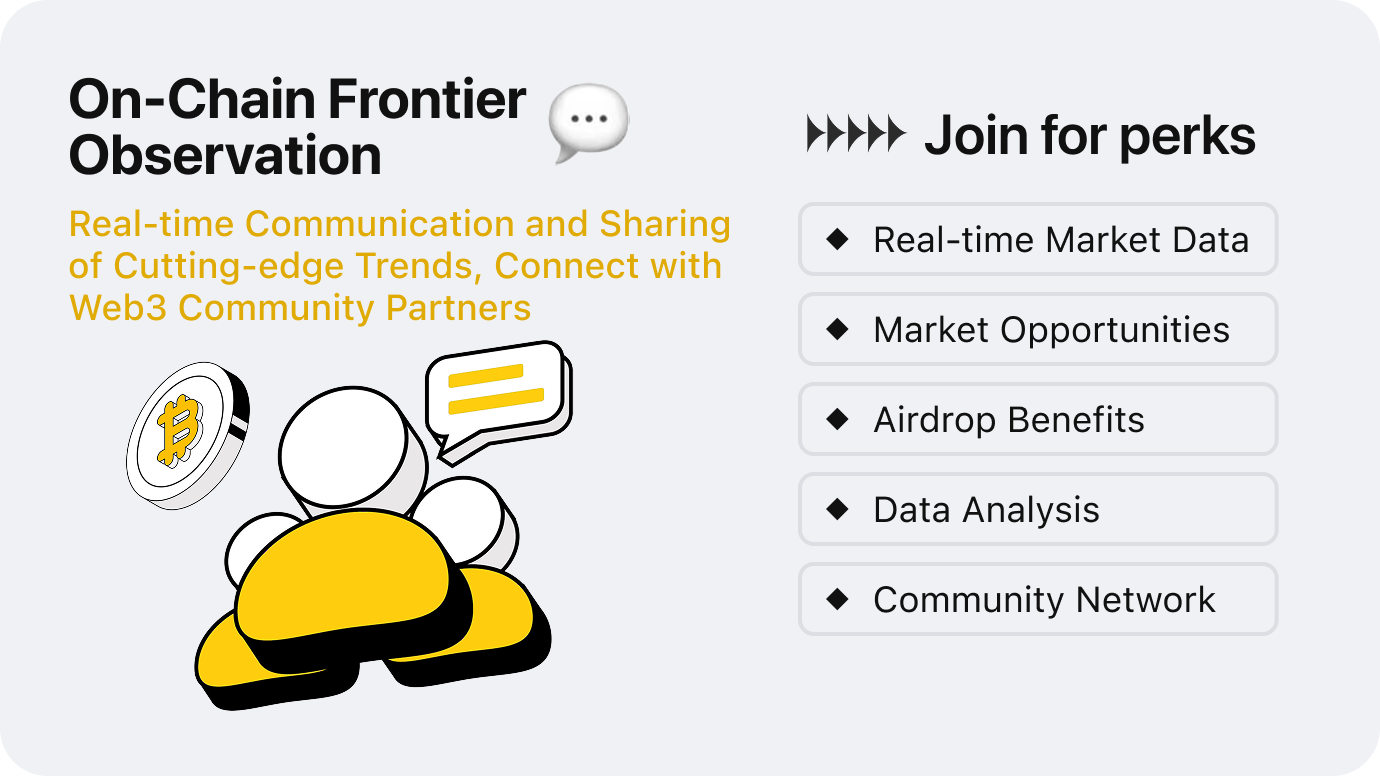 On-Chain Frontier Observation

Real-time Communication and Sharing of Cutting-edge Trends, Connect with Web3 Community Partners

Join for perks

◆ Real-time Market Data

◆ Market Opportunities

◆ Airdrop Benefits

◆ Data Analysis

◆ Community Network